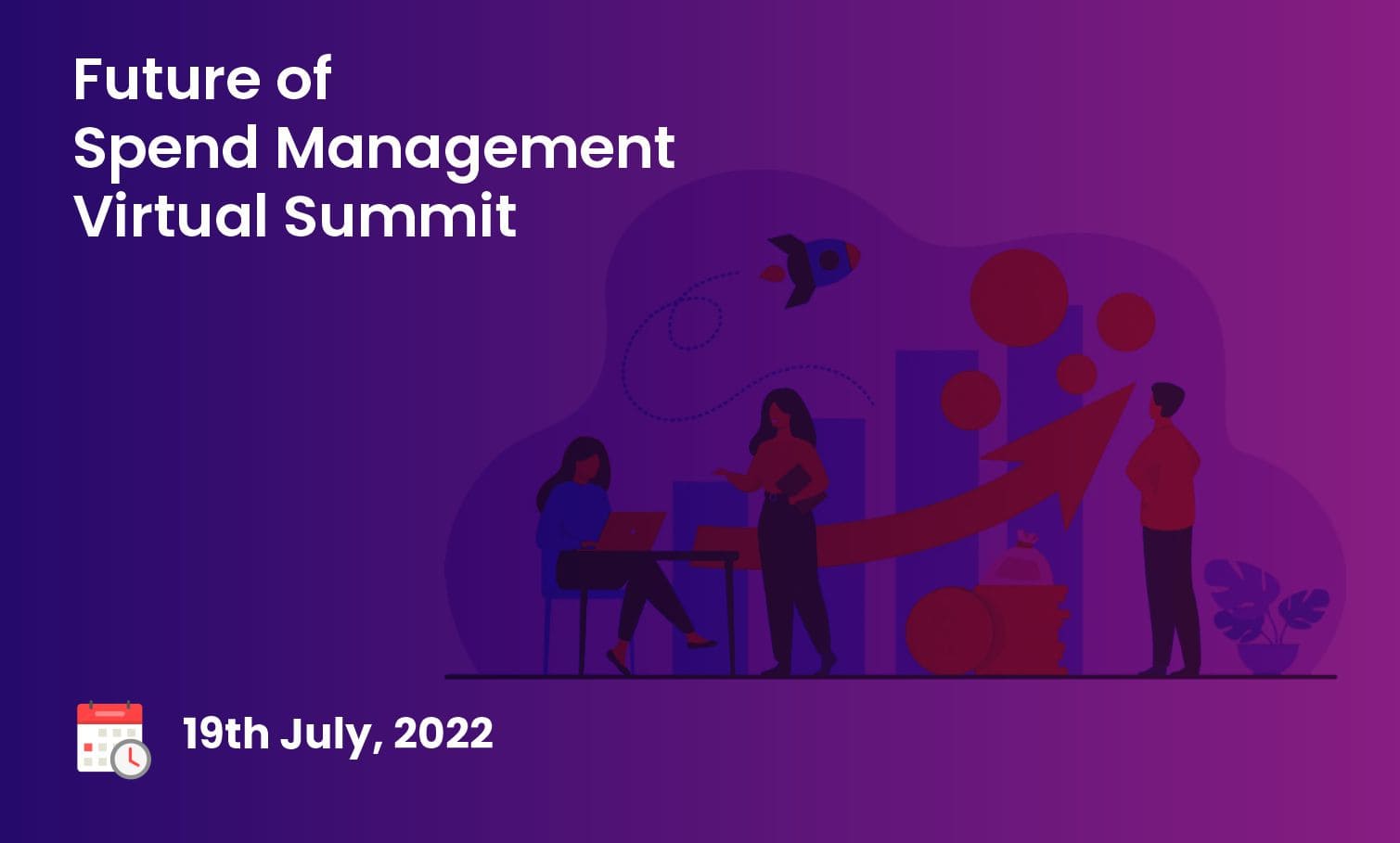 Future of
Spend Management
Virtual Summit

19th July, 2022